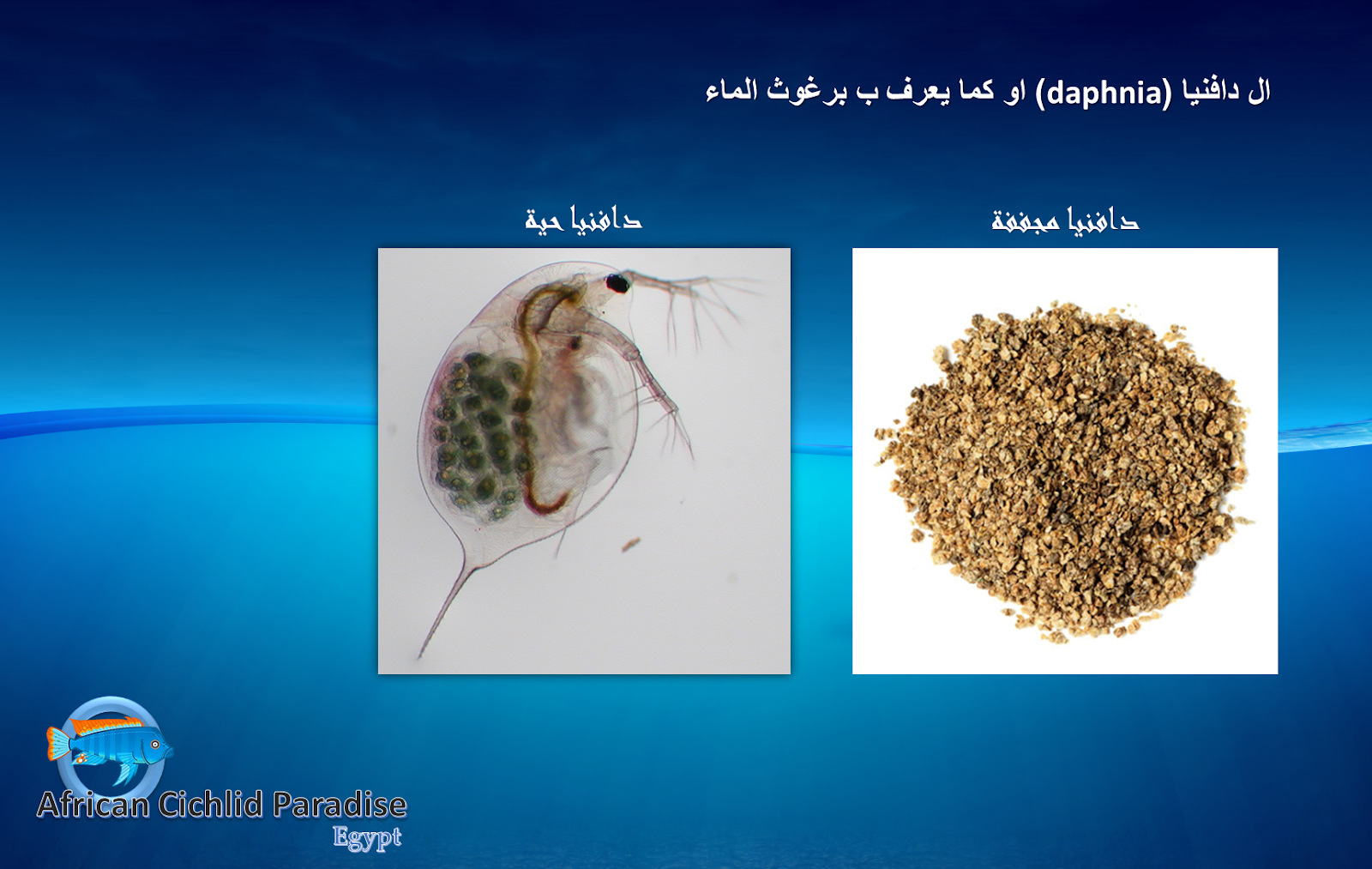 ال دافنيا (daphnia) او كما يعرف ب برغوث الماء

دافنيا مجففة

دافنيا حية

African Cichlid Paradise
Egypt